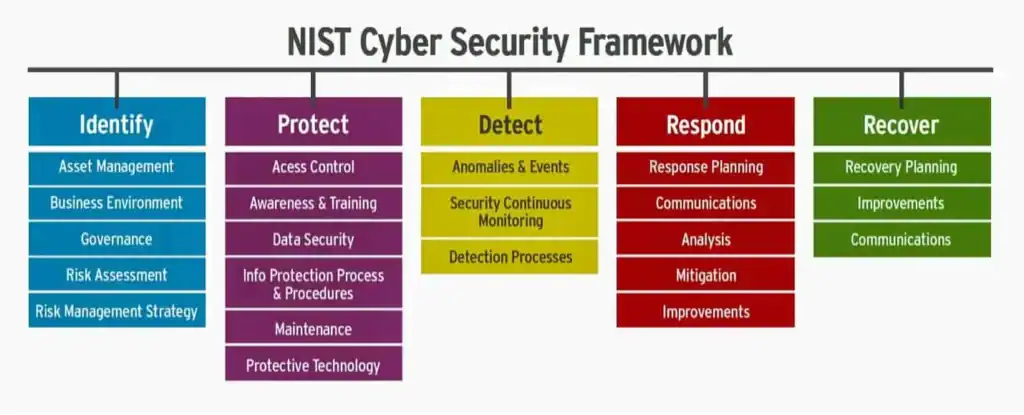 NIST Cyber Security Framework

Identify
Asset Management
Business Environment
Governance
Risk Assessment
Risk Management Strategy

Protect
Acess Control
Awareness & Training
Data Security
Info Protection Process & Procedures
Maintenance
Protective Technology

Detect
Anomalies & Events
Security Continuous Monitoring
Detection Processes

Respond
Response Planning
Communications
Analysis
Mitigation
Improvements

Recover
Recovery Planning
Improvements
Communications